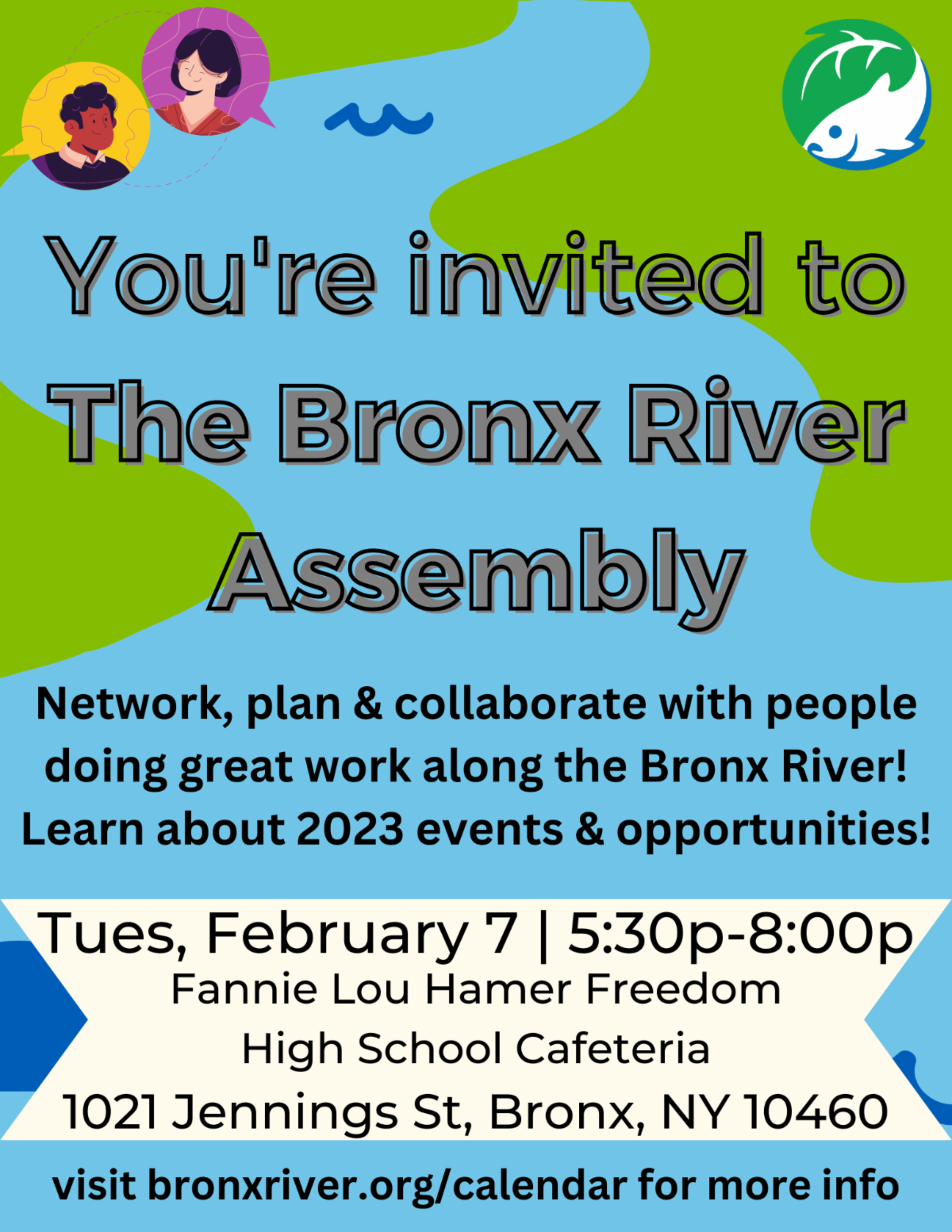 You're invited to The Bronx River Assembly

Network, plan & collaborate with people doing great work along the Bronx River! Learn about 2023 events & opportunities!

Tues, February 7 | 5:30p-8:00p
Fannie Lou Hamer Freedom High School Cafeteria
1021 Jennings St, Bronx, NY 10460

visit bronxriver.org/calendar for more info